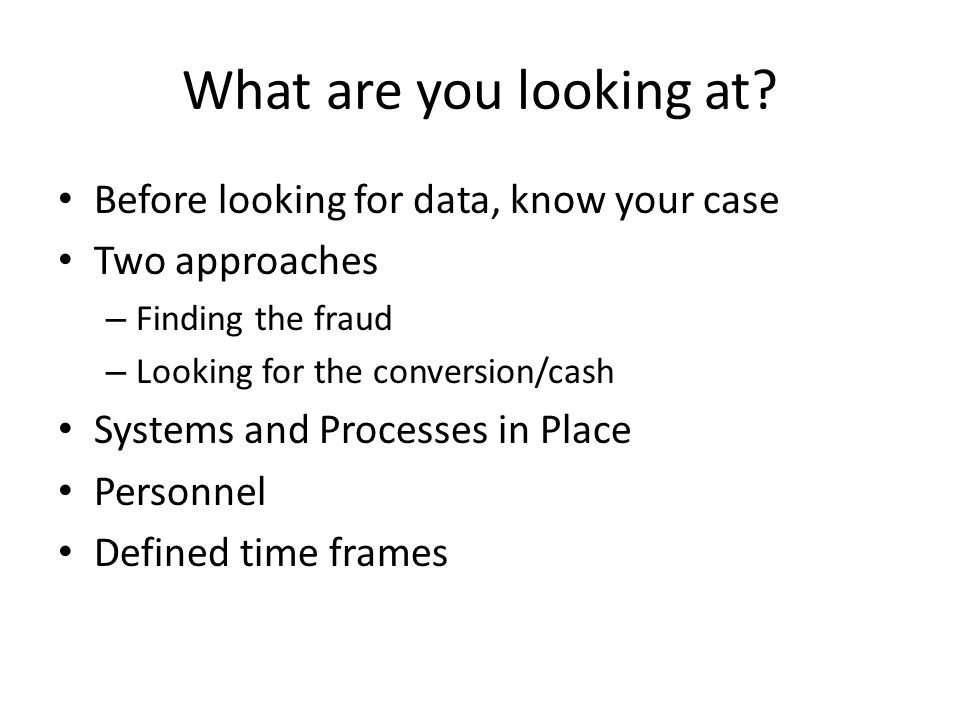 What are you looking at?

• Before looking for data, know your case
• Two approaches
  – Finding the fraud
  – Looking for the conversion/cash
• Systems and Processes in Place
• Personnel
• Defined time frames